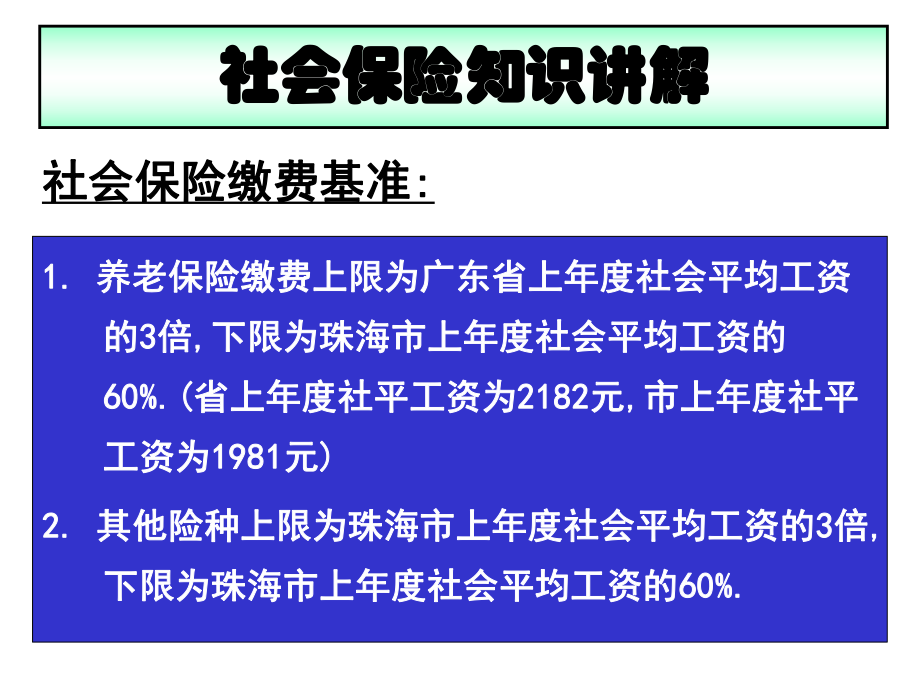 社会保险知识讲解

社会保险缴费基准:

1. 养老保险缴费上限为广东省上年度社会平均工资的3倍,下限为珠海市上年度社会平均工资的60%.(省上年度社平工资为2182元,市上年度社平工资为1981元)

2. 其他险种上限为珠海市上年度社会平均工资的3倍,下限为珠海市上年度社会平均工资的60%.